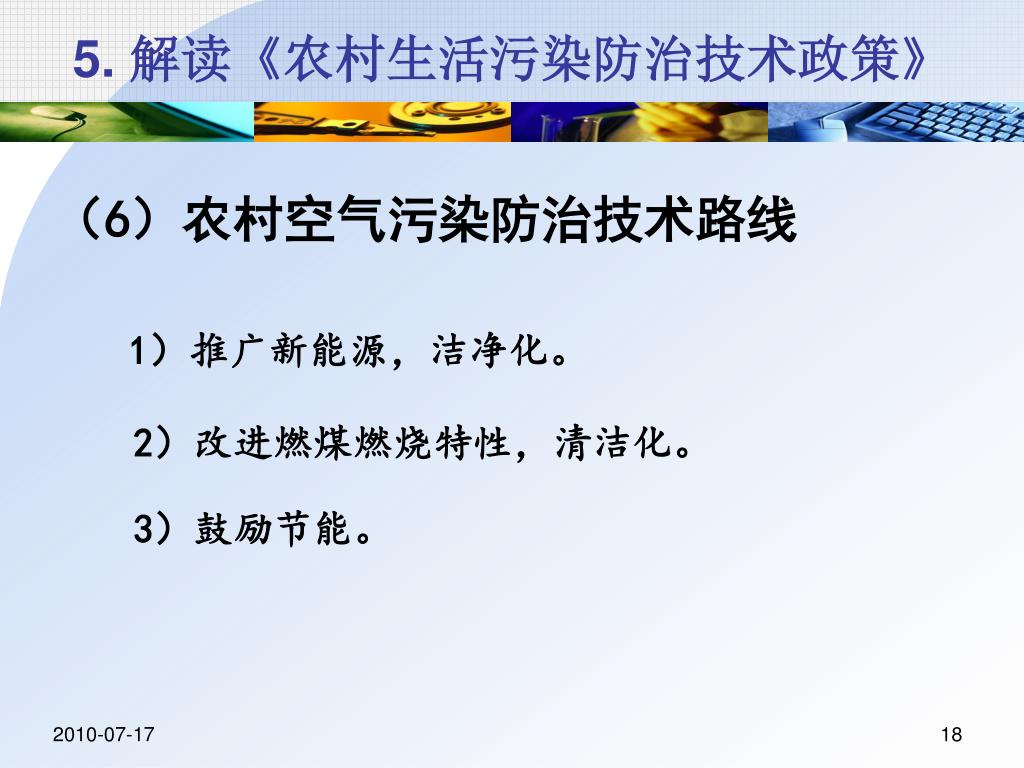 5. 解读《农村生活污染防治技术政策》

（6）农村空气污染防治技术路线

1）推广新能源，洁净化。

2）改进燃煤燃烧特性，清洁化。

3）鼓励节能。

2010-07-17

18